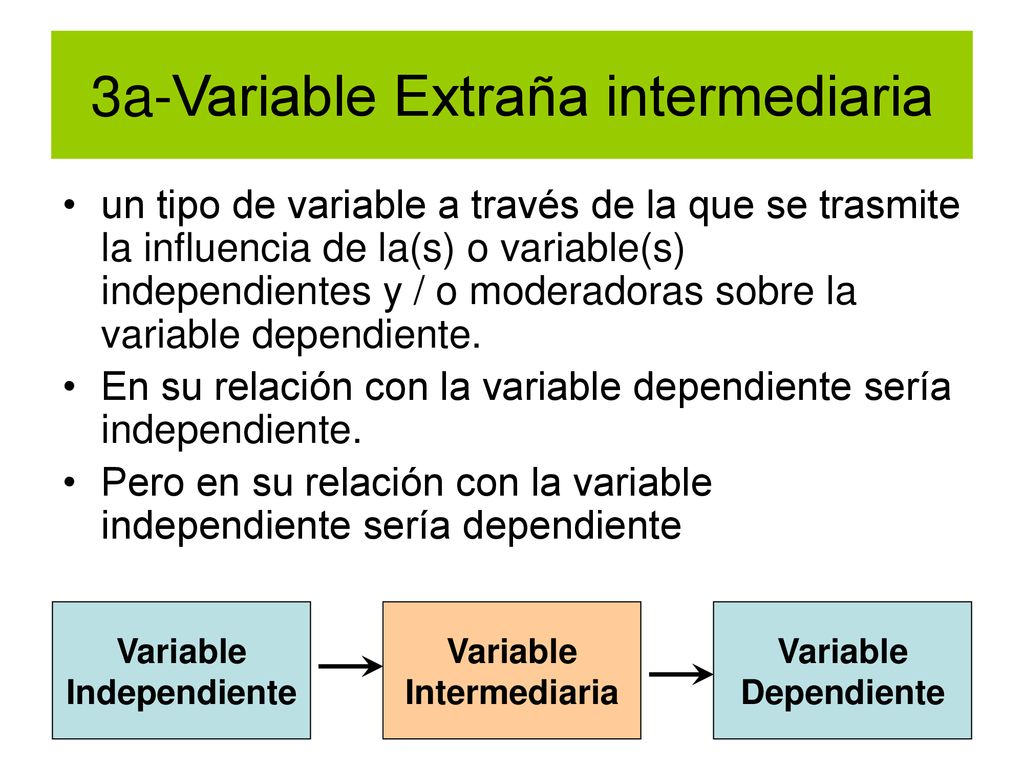 3a-Variable Extraña intermediaria

• un tipo de variable a través de la que se trasmite la influencia de la(s) o variable(s) independientes y / o moderadoras sobre la variable dependiente.
• En su relación con la variable dependiente sería independiente.
• Pero en su relación con la variable independiente sería dependiente

Variable Independiente

Variable Intermediaria

Variable Dependiente